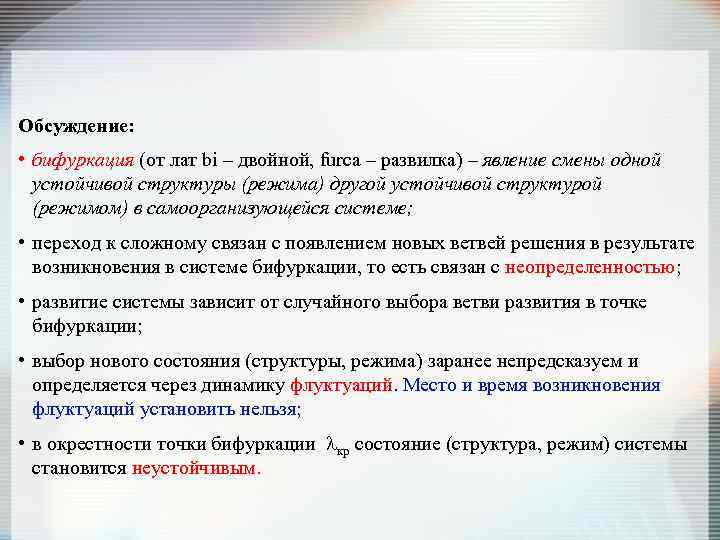 Обсуждение:

• бифуркация (от лат bi – двойной, furca – развилка) – явление смены одной устойчивой структуры (режима) другой устойчивой структурой (режимом) в самоорганизующейся системе;

• переход к сложному связан с появлением новых ветвей решения в результате возникновения в системе бифуркации, то есть связан с неопределенностью;

• развитие системы зависит от случайного выбора ветви развития в точке бифуркации;

• выбор нового состояния (структуры, режима) заранее непредсказуем и определяется через динамику флуктуаций. Место и время возникновения флуктуаций установить нельзя;

• в окрестности точки бифуркации $\lambda_{кр}$ состояние (структура, режим) системы становится неустойчивым.